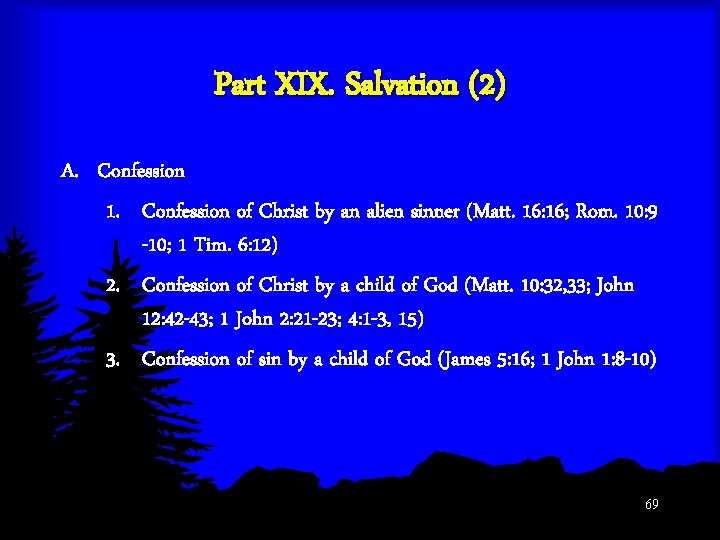 Part XIX. Salvation (2)

A. Confession

1. Confession of Christ by an alien sinner (Matt. 16:16; Rom. 10:9 -10; 1 Tim. 6:12)

2. Confession of Christ by a child of God (Matt. 10:32,33; John 12:42-43; 1 John 2:21-23; 4:1-3, 15)

3. Confession of sin by a child of God (James 5:16; 1 John 1:8-10)

69